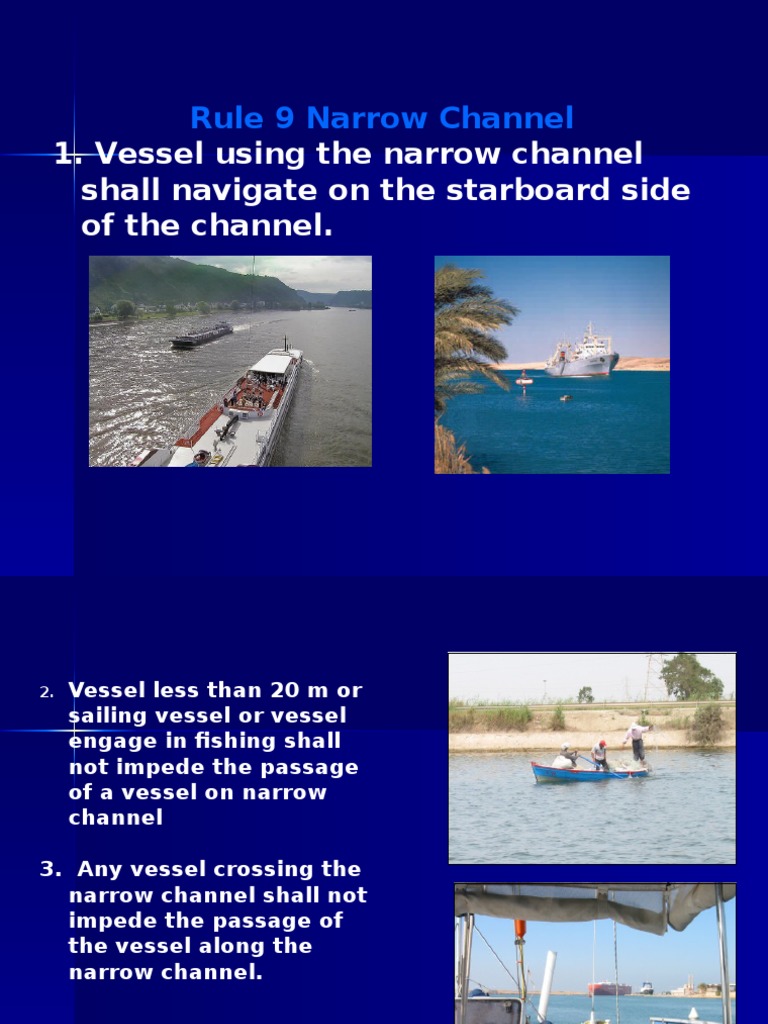 Rule 9 Narrow Channel

1. Vessel using the narrow channel shall navigate on the starboard side of the channel.

2. Vessel less than 20 m or sailing vessel or vessel engage in fishing shall not impede the passage of a vessel on narrow channel

3. Any vessel crossing the narrow channel shall not impede the passage of the vessel along the narrow channel.